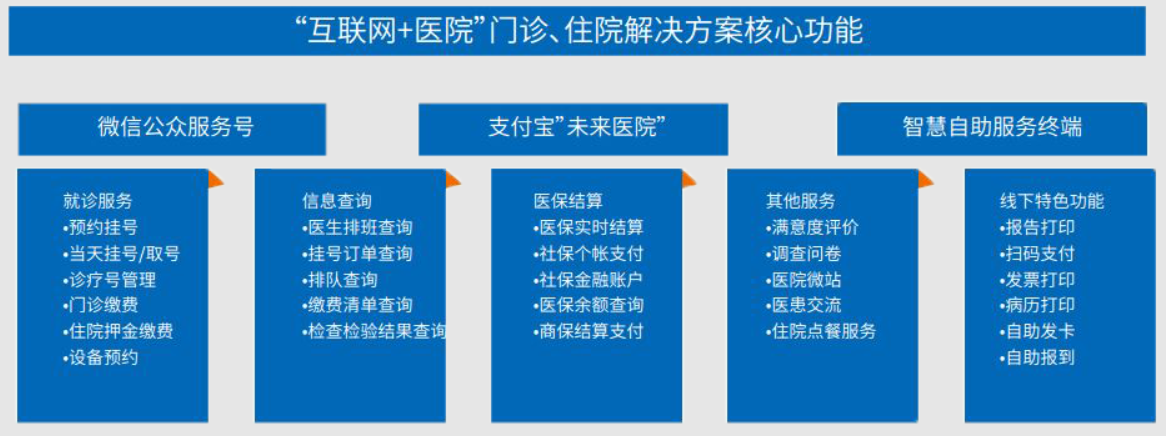 “互联网+医院”门诊、住院解决方案核心功能

微信公众服务号

支付宝”未来医院”

智慧自助服务终端

就诊服务
•预约挂号
•当天挂号/取号
•诊疗号管理
•门诊缴费
•住院押金缴费
•设备预约

信息查询
•医生排班查询
•挂号订单查询
•排队查询
•缴费清单查询
•检查检验结果查询

医保结算
•医保实时结算
•社保个帐支付
•社保金融账户
•医保余额查询
•商保结算支付

其他服务
•满意度评价
•调查问卷
•医院微站
•医患交流
•住院点餐服务

线下特色功能
•报告打印
•扫码支付
•发票打印
•病历打印
•自助发卡
•自助报到